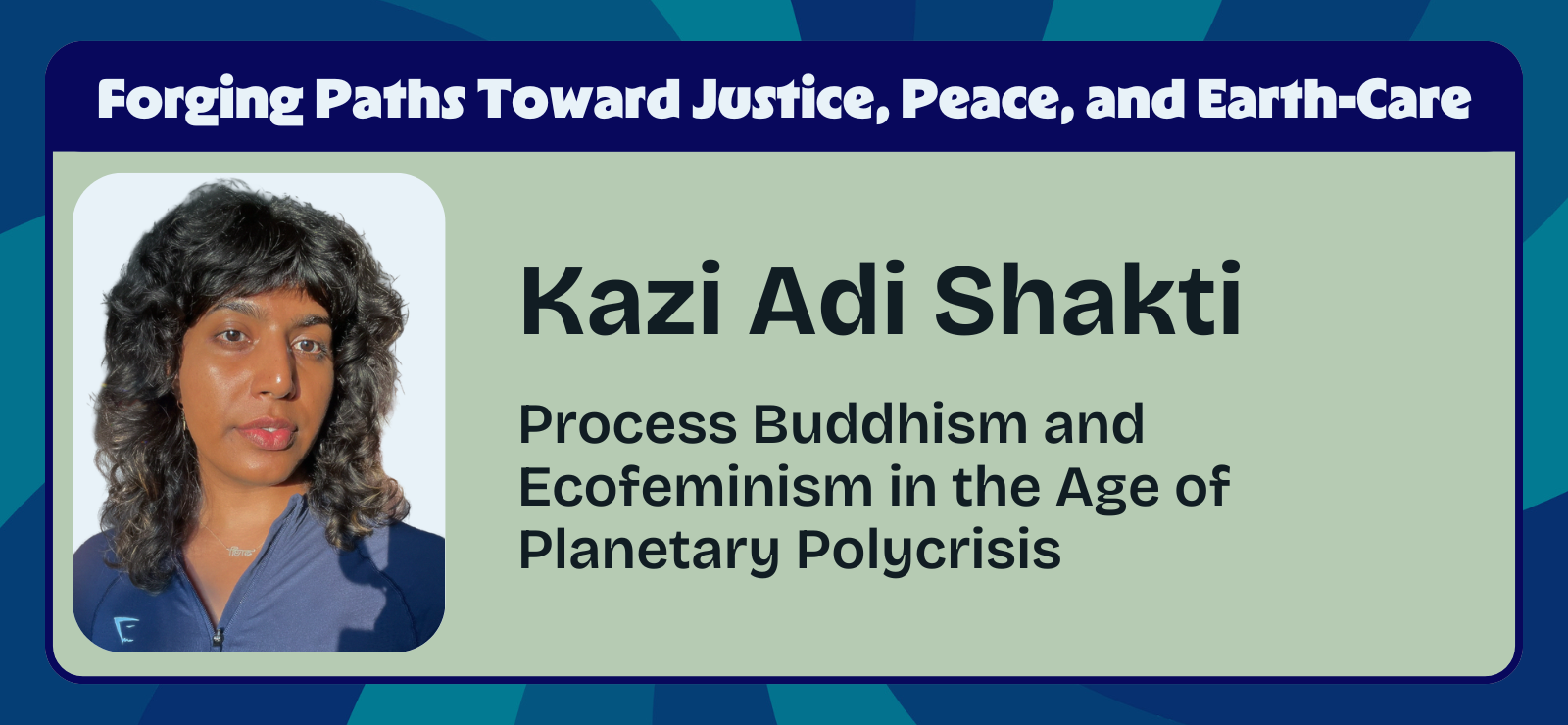 Forging Paths Toward Justice, Peace, and Earth-Care

Kazi Adi Shakti

Process Buddhism and Ecofeminism in the Age of Planetary Polycrisis